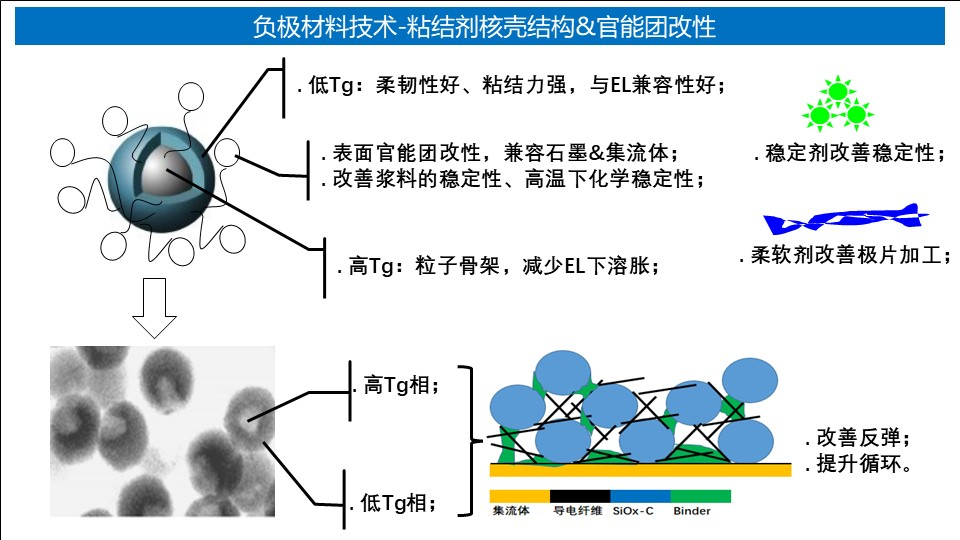 负极材料技术-粘结剂核壳结构&官能团改性

. 低Tg：柔韧性好、粘结力强，与EL兼容性好；

. 表面官能团改性，兼容石墨&集流体；
. 改善浆料的稳定性、高温下化学稳定性；

. 高Tg：粒子骨架，减少EL下溶胀；

. 稳定剂改善稳定性；

. 柔软剂改善极片加工；

. 高Tg相；

. 低Tg相；

. 改善反弹；
. 提升循环。

集流体　导电纤维　SiOx-C　Binder